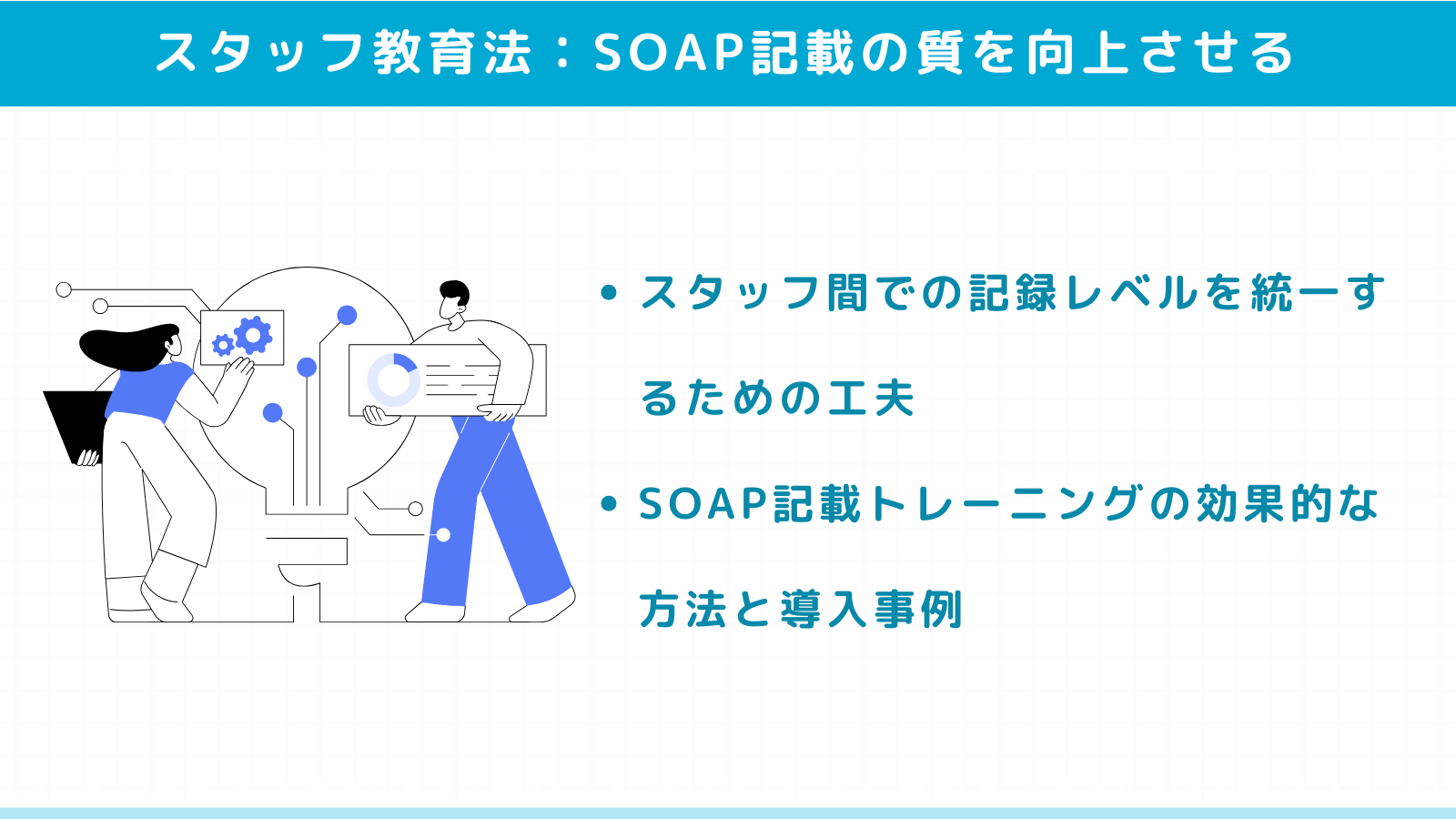 スタッフ教育法：SOAP記載の質を向上させる

• スタッフ間での記録レベルを統一するための工夫

• SOAP記載トレーニングの効果的な方法と導入事例